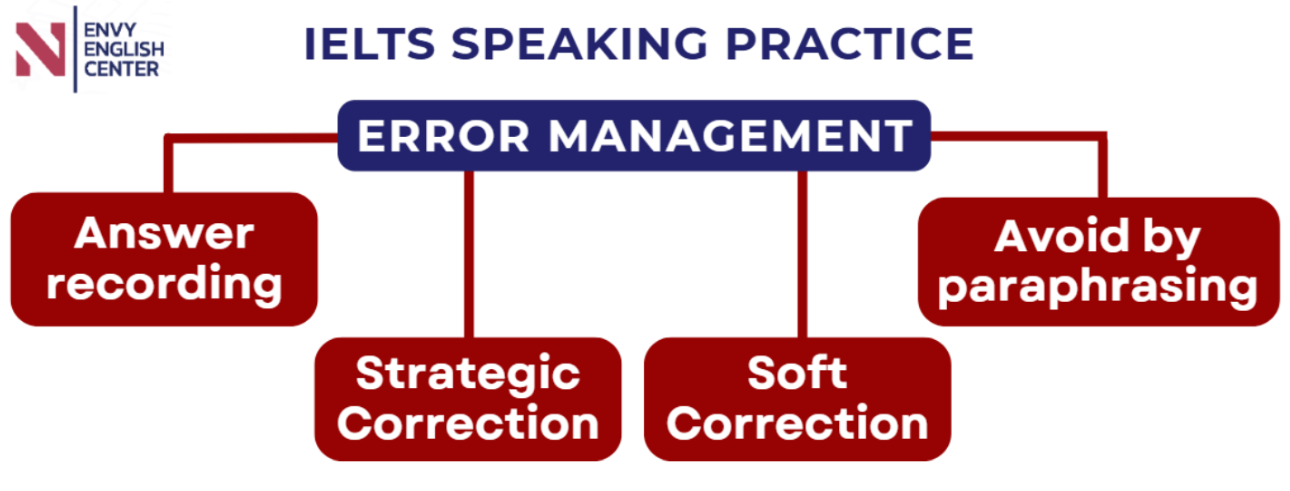 N ENVY ENGLISH CENTER

IELTS SPEAKING PRACTICE

ERROR MANAGEMENT

Answer recording

Strategic Correction

Soft Correction

Avoid by paraphrasing